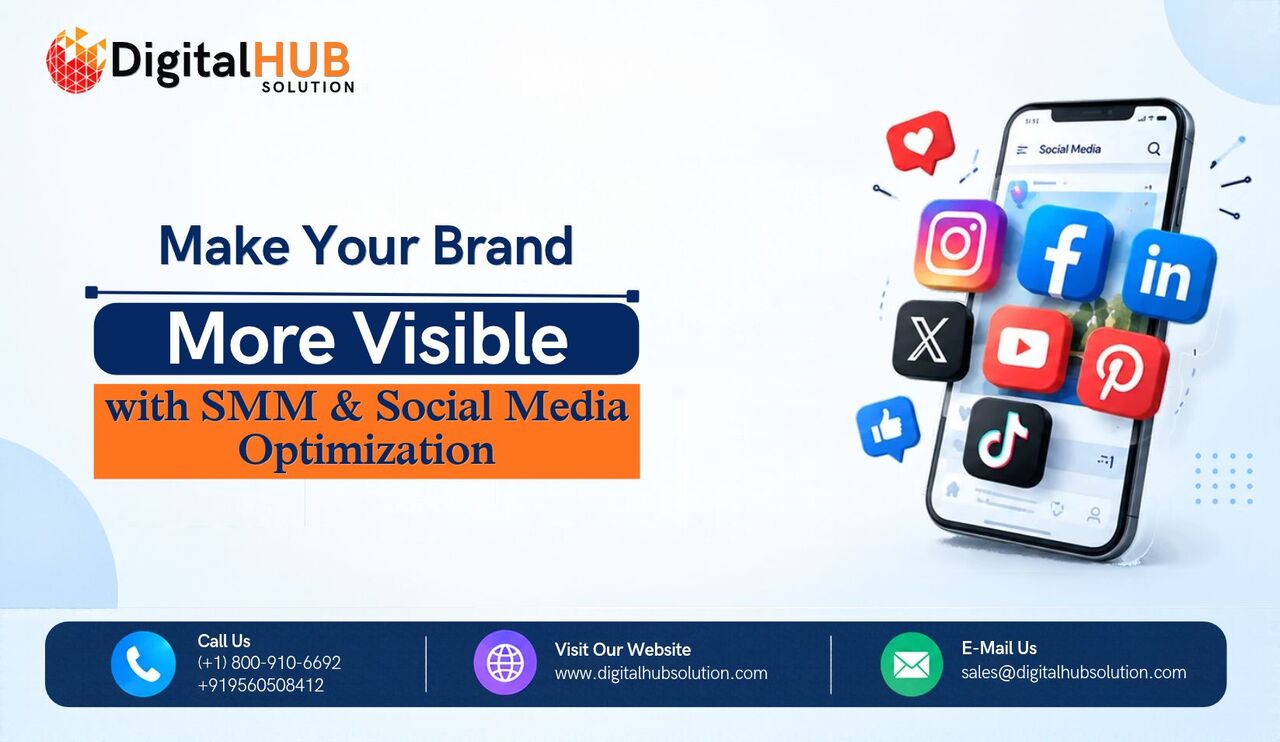 DigitalHUB
SOLUTION

Make Your Brand

More Visible

with SMM & Social Media Optimization

Social Media

Call Us
(+1) 800-910-6692
+919560508412

Visit Our Website
www.digitalhubsolution.com

E-Mail Us
sales@digitalhubsolution.com